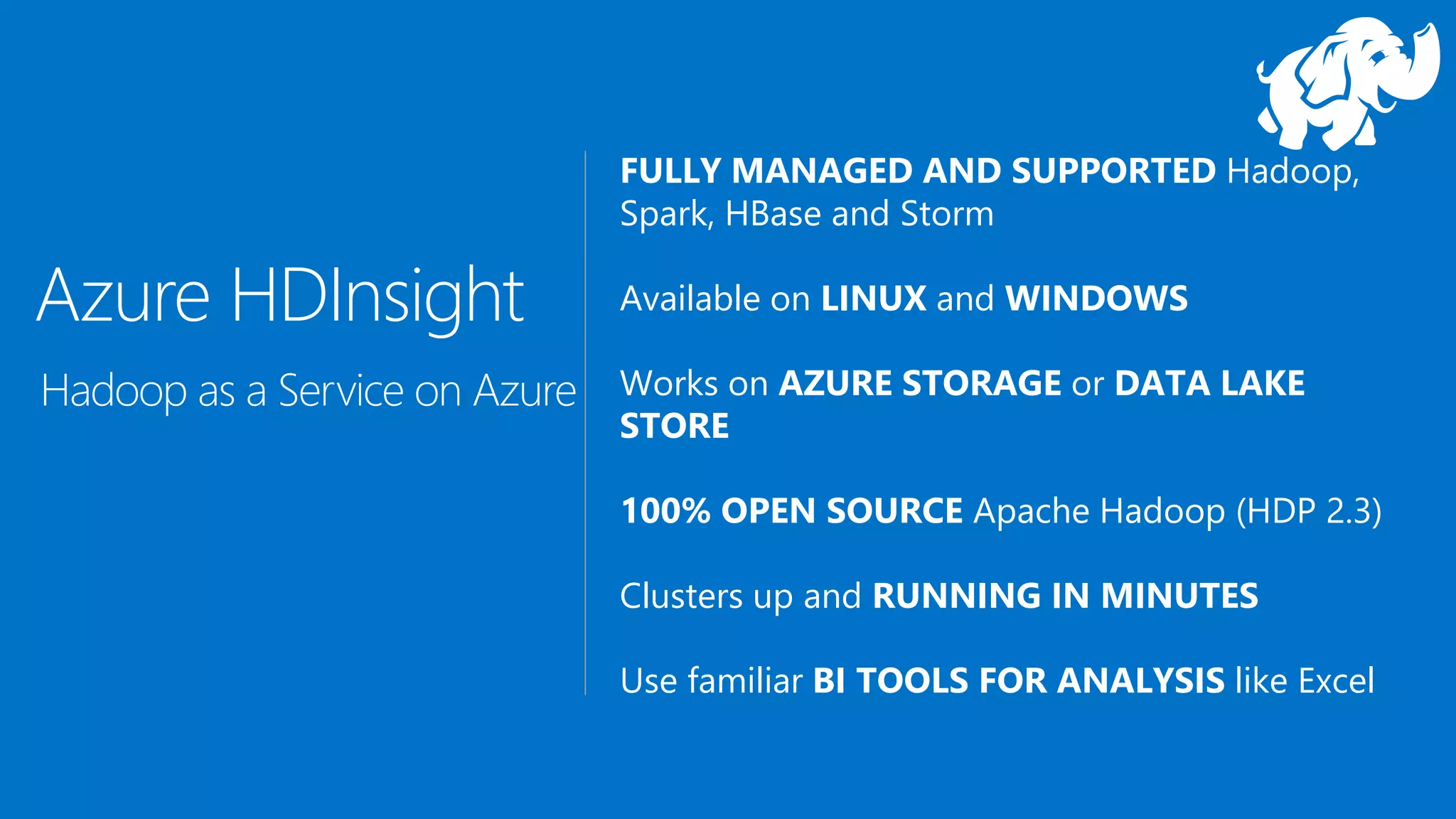 Azure HDInsight

Hadoop as a Service on Azure

FULLY MANAGED AND SUPPORTED Hadoop, Spark, HBase and Storm

Available on LINUX and WINDOWS

Works on AZURE STORAGE or DATA LAKE STORE

100% OPEN SOURCE Apache Hadoop (HDP 2.3)

Clusters up and RUNNING IN MINUTES

Use familiar BI TOOLS FOR ANALYSIS like Excel